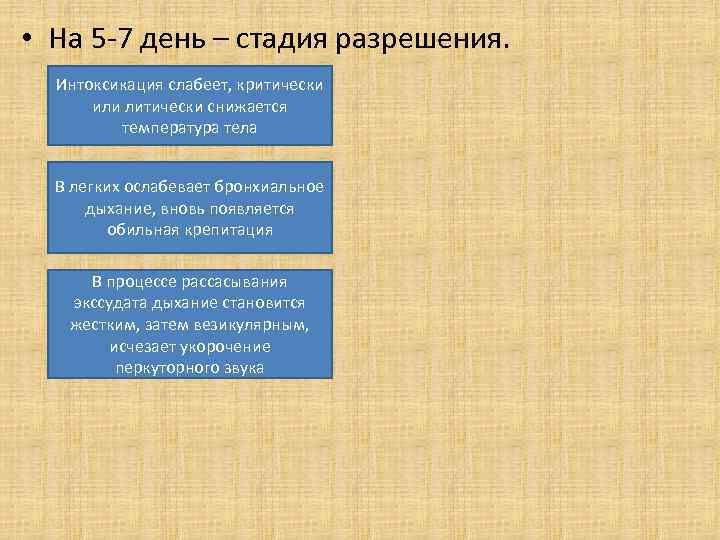 • На 5-7 день – стадия разрешения.

Интоксикация слабеет, критически или литически снижается температура тела

В легких ослабевает бронхиальное дыхание, вновь появляется обильная крепитация

В процессе рассасывания экссудата дыхание становится жестким, затем везикулярным, исчезает укорочение перкуторного звука